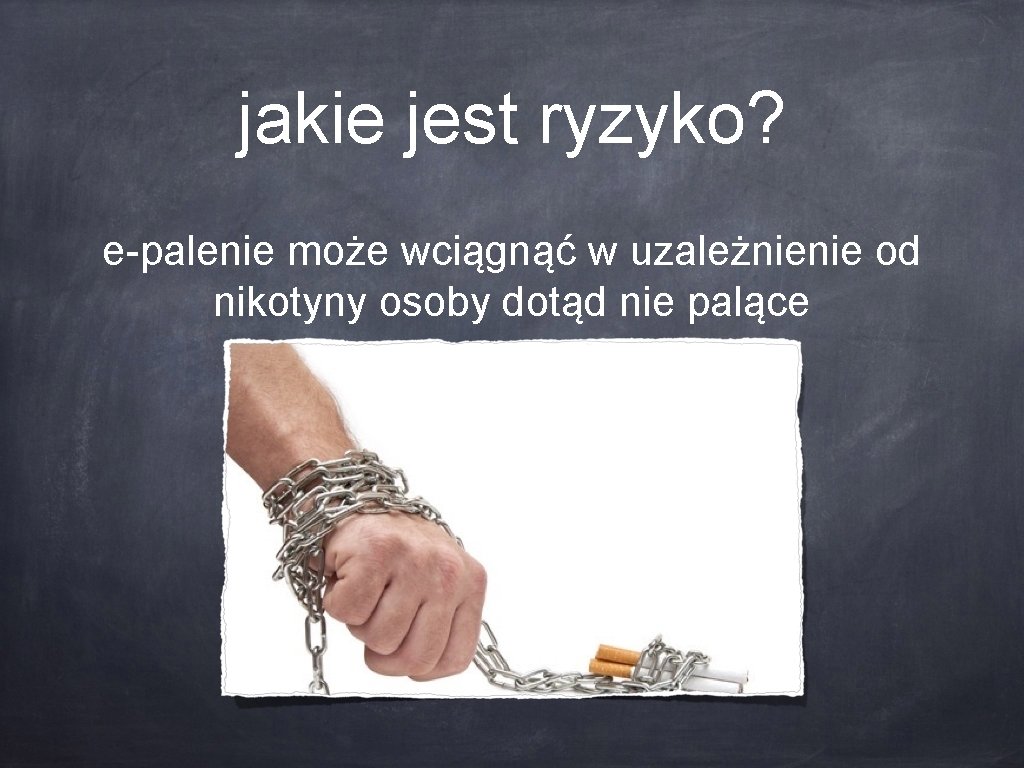 jakie jest ryzyko?

e-palenie może wciągnąć w uzależnienie od nikotyny osoby dotąd nie palące